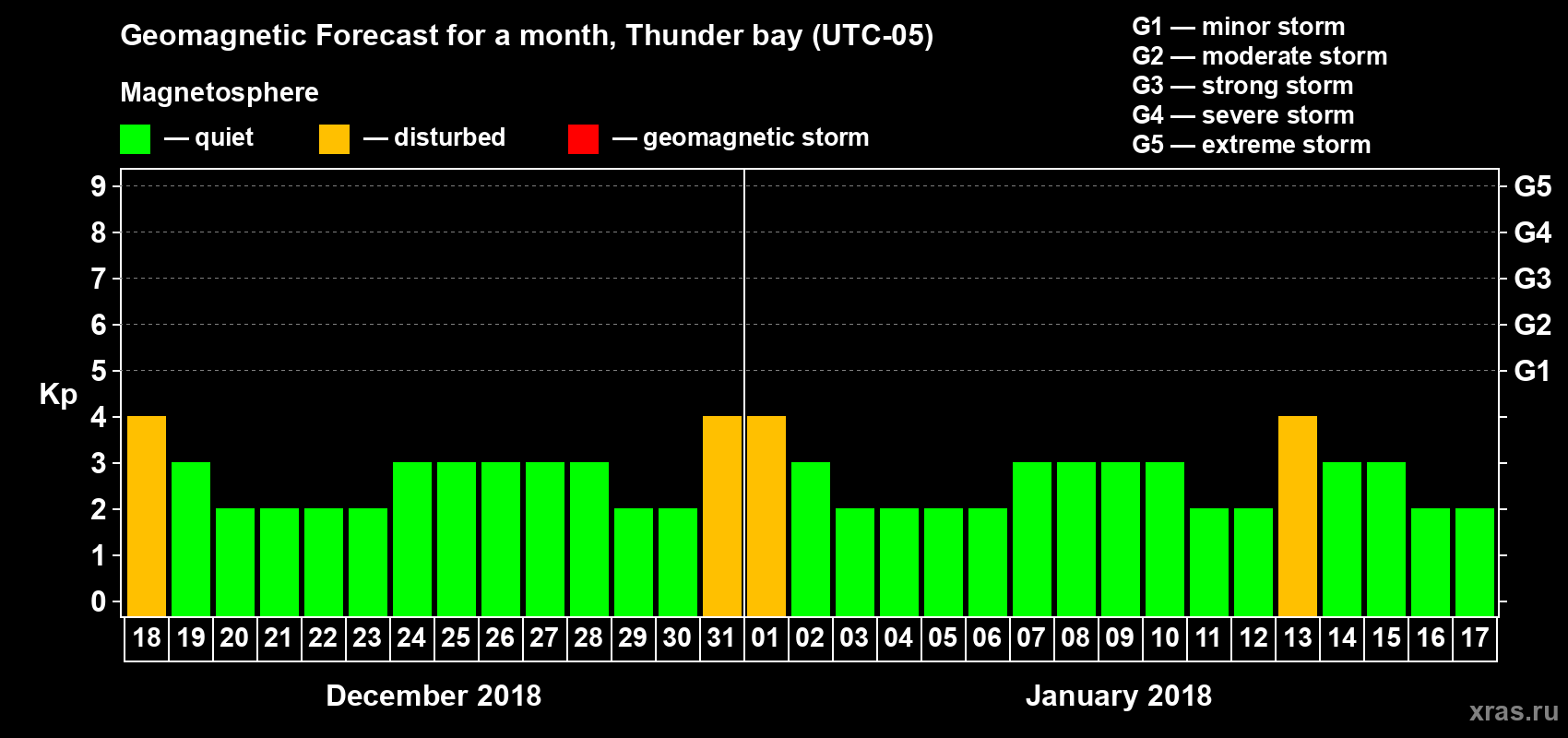 Geomagnetic Forecast for a month, Thunder bay (UTC-05)

Magnetosphere

— quiet — disturbed — geomagnetic storm

G1 — minor storm
G2 — moderate storm
G3 — strong storm
G4 — severe storm
G5 — extreme storm

Kp

9 8 7 6 5 4 3 2 1 0

G5 G4 G3 G2 G1

18 19 20 21 22 23 24 25 26 27 28 29 30 31 01 02 03 04 05 06 07 08 09 10 11 12 13 14 15 16 17

December 2018

January 2018

xras.ru